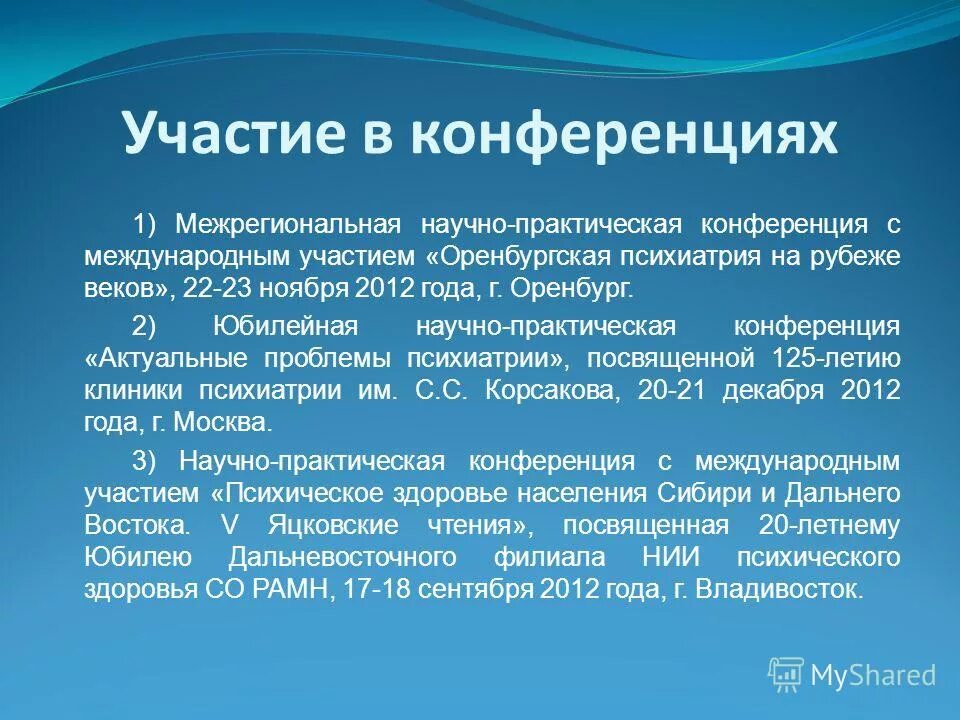 Участие в конференциях

1) Межрегиональная научно-практическая конференция с международным участием «Оренбургская психиатрия на рубеже веков», 22-23 ноября 2012 года, г. Оренбург.

2) Юбилейная научно-практическая конференция «Актуальные проблемы психиатрии», посвященной 125-летию клиники психиатрии им. С.С. Корсакова, 20-21 декабря 2012 года, г. Москва.

3) Научно-практическая конференция с международным участием «Психическое здоровье населения Сибири и Дальнего Востока. V Яцковские чтения», посвященная 20-летнему Юбилею Дальневосточного филиала НИИ психического здоровья СО РАМН, 17-18 сентября 2012 года, г. Владивосток.

MyShared